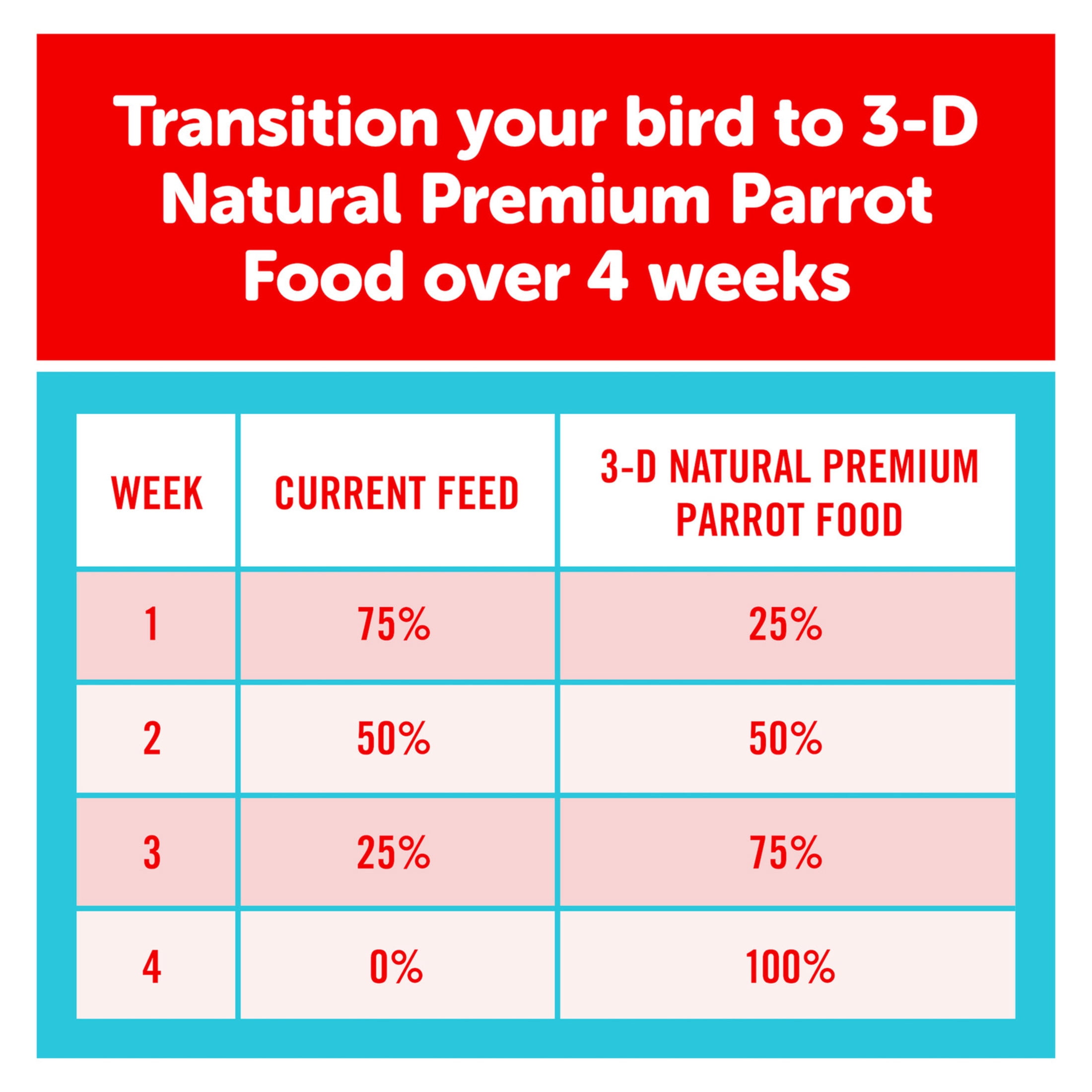 Transition your bird to 3-D Natural Premium Parrot Food over 4 weeks

| WEEK | CURRENT FEED | 3-D NATURAL PREMIUM PARROT FOOD |
|---|---|---|
| 1 | 75% | 25% |
| 2 | 50% | 50% |
| 3 | 25% | 75% |
| 4 | 0% | 100% |